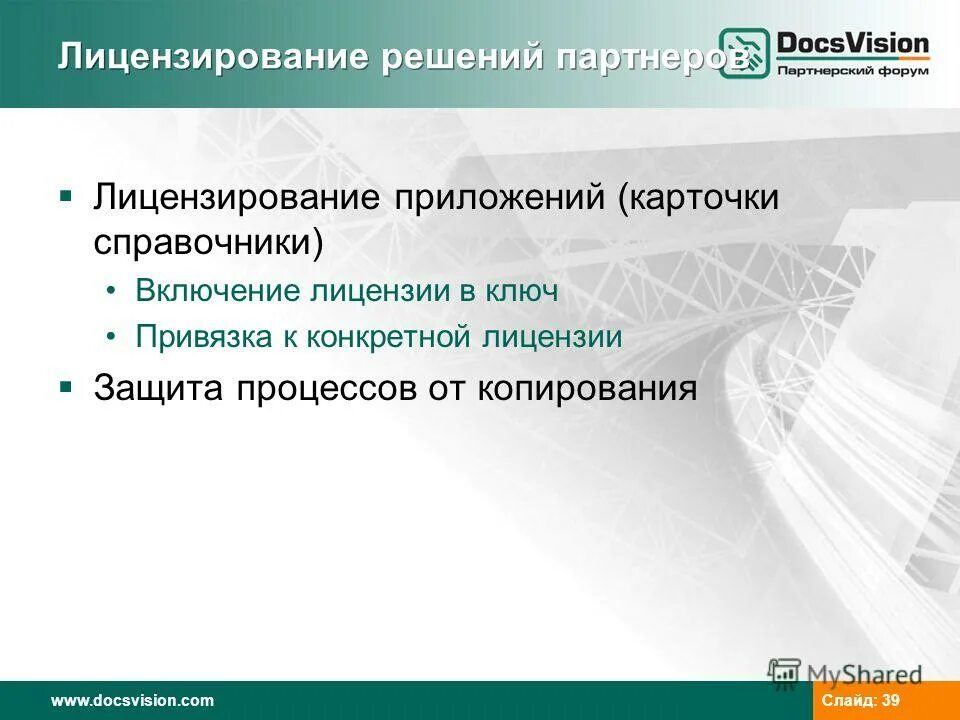 Лицензирование решений партнеров

DocsVision
Партнерский форум

▪ Лицензирование приложений (карточки справочники)
• Включение лицензии в ключ
• Привязка к конкретной лицензии
▪ Защита процессов от копирования

MyShared

www.docsvision.com

Слайд: 39